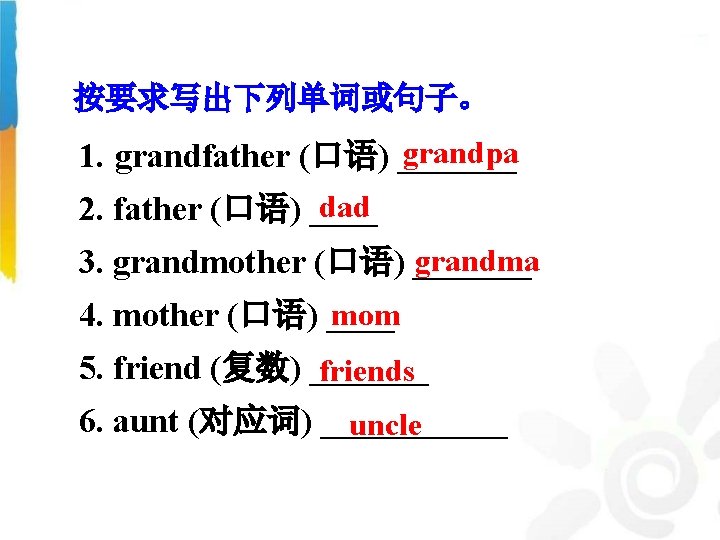 按要求写出下列单词或句子。

1. grandfather (口语) grandpa

2. father (口语) dad

3. grandmother (口语) grandma

4. mother (口语) mom

5. friend (复数) friends

6. aunt (对应词) uncle